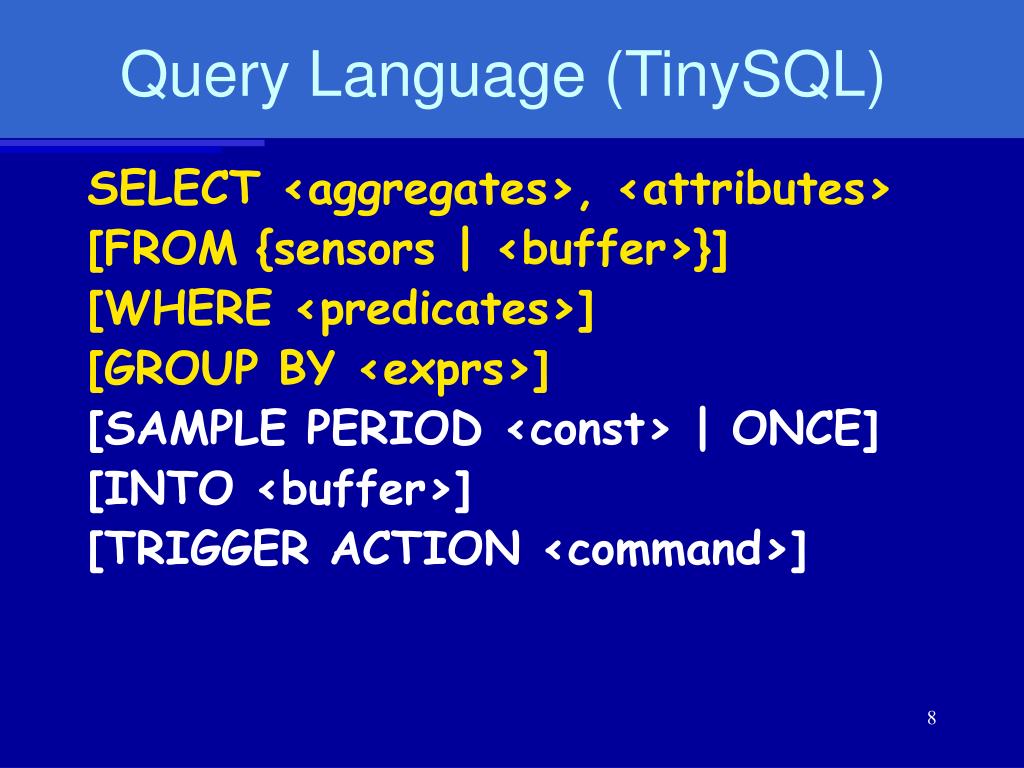 Query Language (TinySQL)

SELECT <aggregates>, <attributes>
[FROM {sensors | <buffer>}]
[WHERE <predicates>]
[GROUP BY <exprs>]
[SAMPLE PERIOD <const> | ONCE]
[INTO <buffer>]
[TRIGGER ACTION <command>]

8